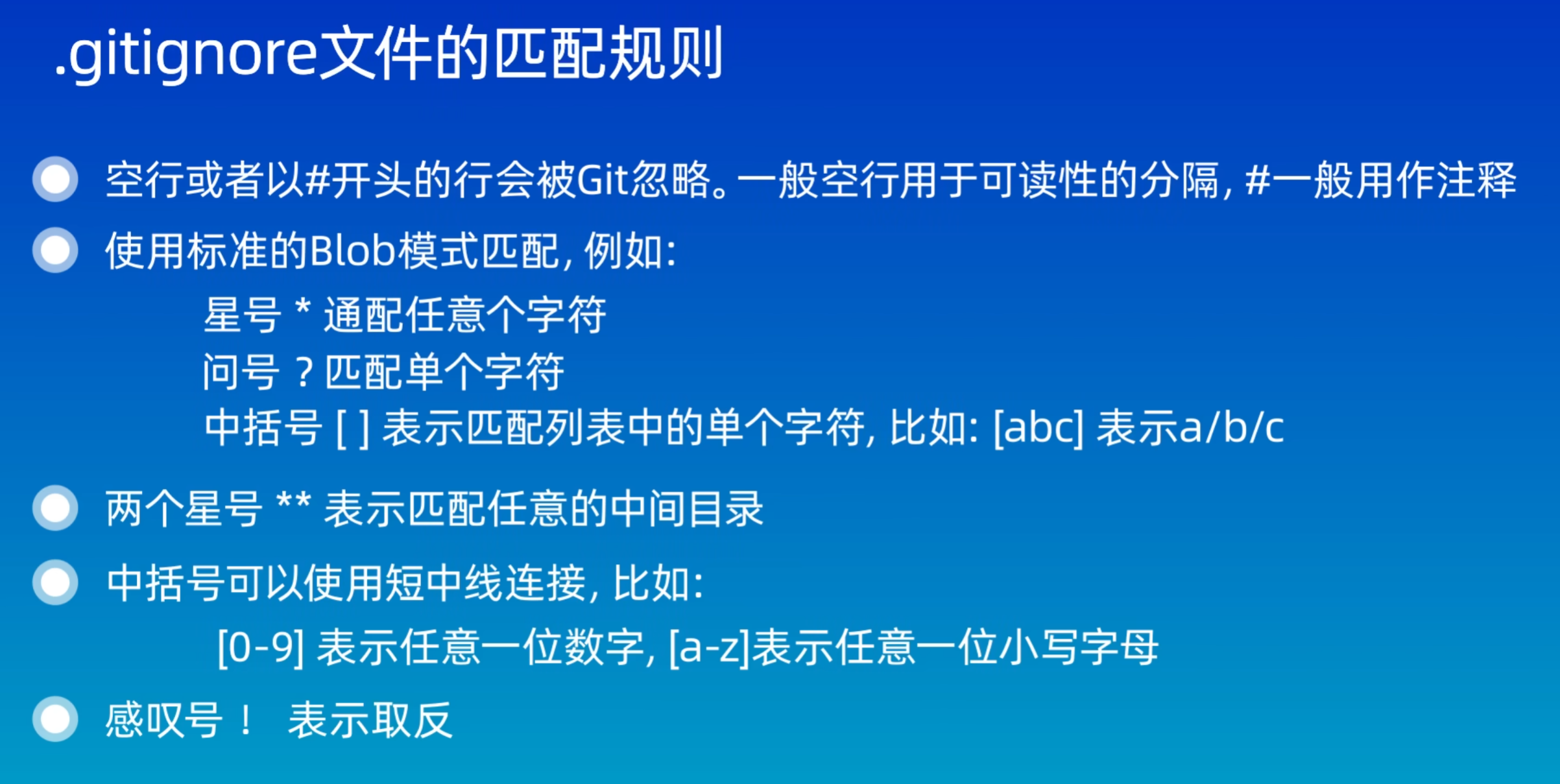 .gitignore文件的匹配规则

空行或者以#开头的行会被Git忽略。一般空行用于可读性的分隔，#一般用作注释

使用标准的Blob模式匹配，例如：

星号 * 通配任意个字符

问号 ? 匹配单个字符

中括号 [ ] 表示匹配列表中的单个字符，比如：[abc] 表示a/b/c

两个星号 ** 表示匹配任意的中间目录

中括号可以使用短中线连接，比如：

[0-9] 表示任意一位数字，[a-z]表示任意一位小写字母

感叹号 ! 表示取反